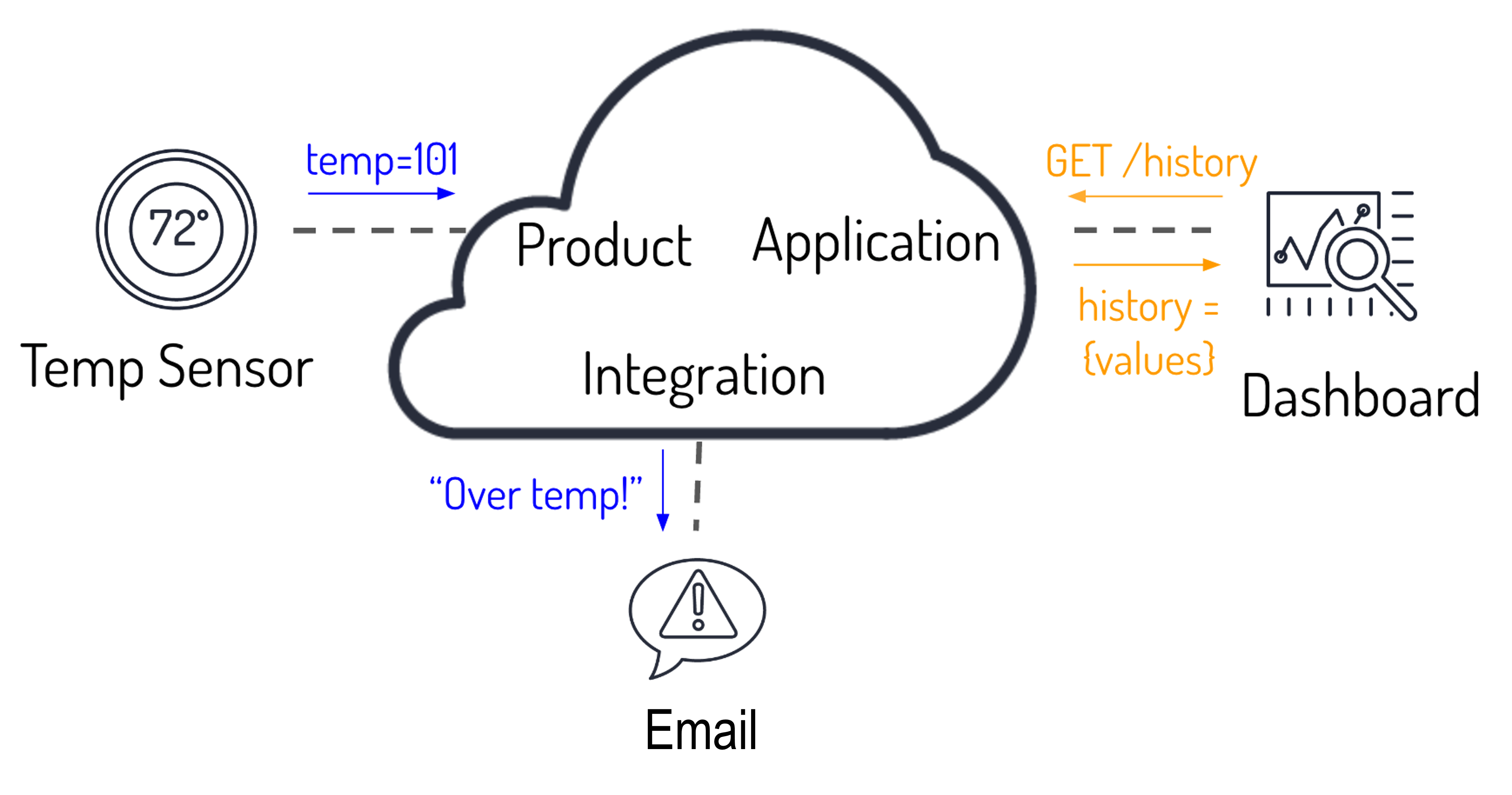 72°

Temp Sensor

temp=101

Product Application

Integration

GET /history

history = {values}

Dashboard

“Over temp!”

Email